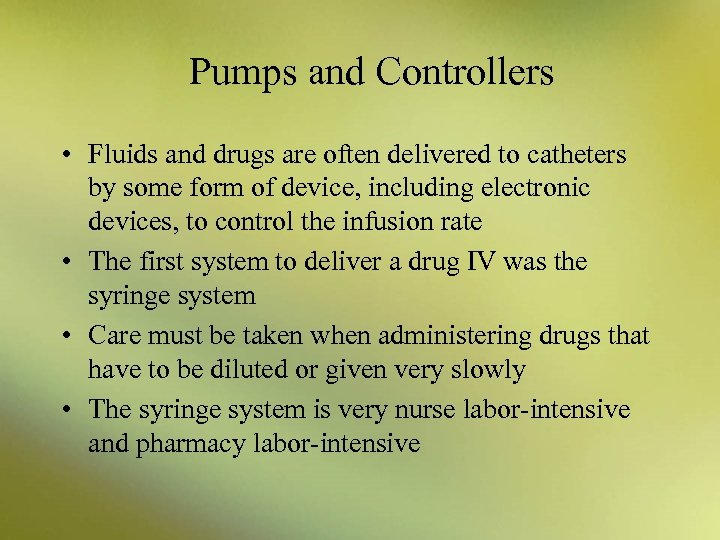 Pumps and Controllers

• Fluids and drugs are often delivered to catheters by some form of device, including electronic devices, to control the infusion rate
• The first system to deliver a drug IV was the syringe system
• Care must be taken when administering drugs that have to be diluted or given very slowly
• The syringe system is very nurse labor-intensive and pharmacy labor-intensive